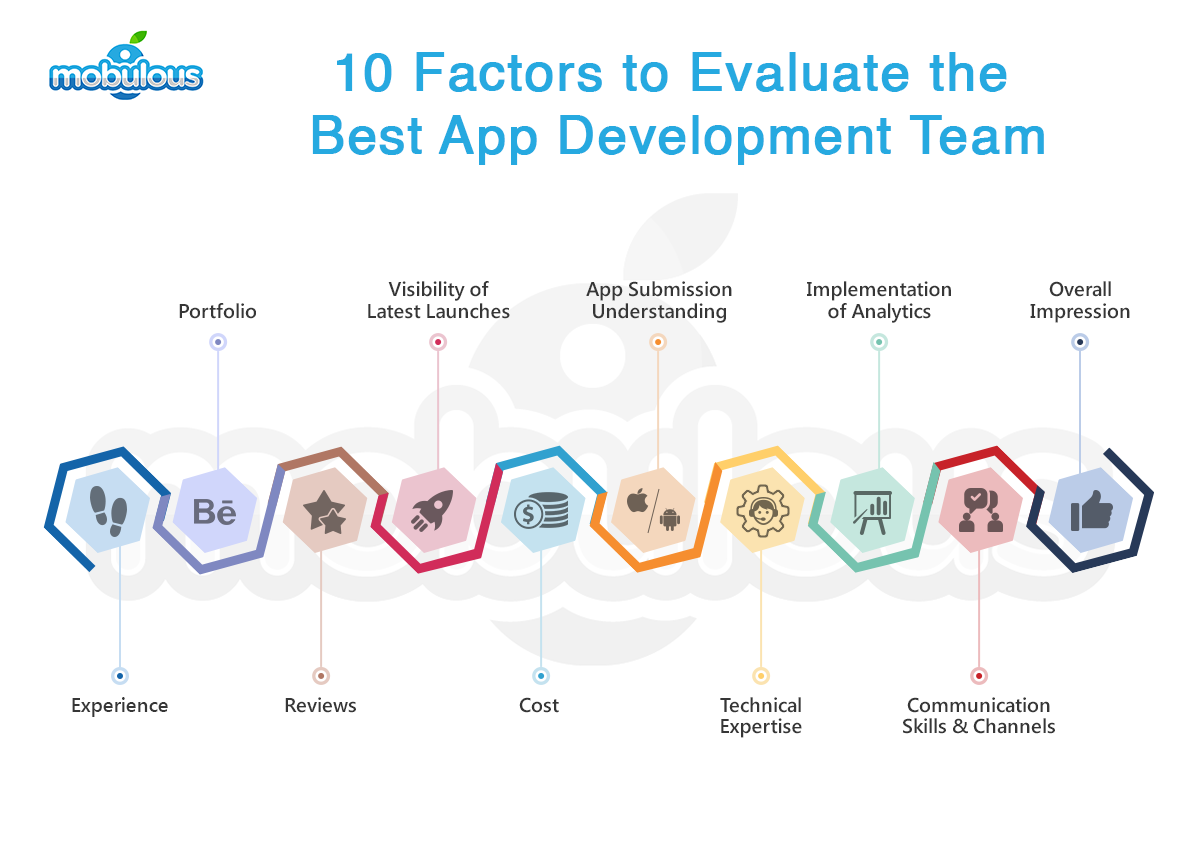 mobulous

10 Factors to Evaluate the Best App Development Team

Portfolio

Visibility of Latest Launches

App Submission Understanding

Implementation of Analytics

Overall Impression

Bē

Experience

Reviews

Cost

Technical Expertise

Communication Skills & Channels